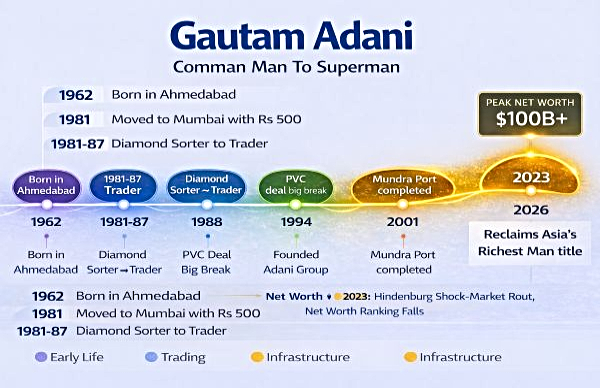 Gautam Adani
Comman Man To Superman

1962 Born in Ahmedabad
1981 Moved to Mumbai with Rs 500
1981-87 Diamond Sorter to Trader

PEAK NET WORTH
$100B+

Born in Ahmedabad
1981-87 Trader
Diamond Sorter ~ Trader
PVC deal big break
Mundra Port completed
2023

1962
Born in Ahmedabad

1981-87
Diamond Sorter → Trader

1988
PVC Deal Big Break

1994
Founded Adani Group

2001
Mundra Port completed

2026
Reclaims Asia's Richest Man title

1962 Born in Ahmedabad
1981 Moved to Mumbai with Rs 500
1981-87 Diamond Sorter to Trader

Net Worth 2023: Hindenburg Shock-Market Rout, Net Worth Ranking Falls

Early Life
Trading
Infrastructure
Infrastructure